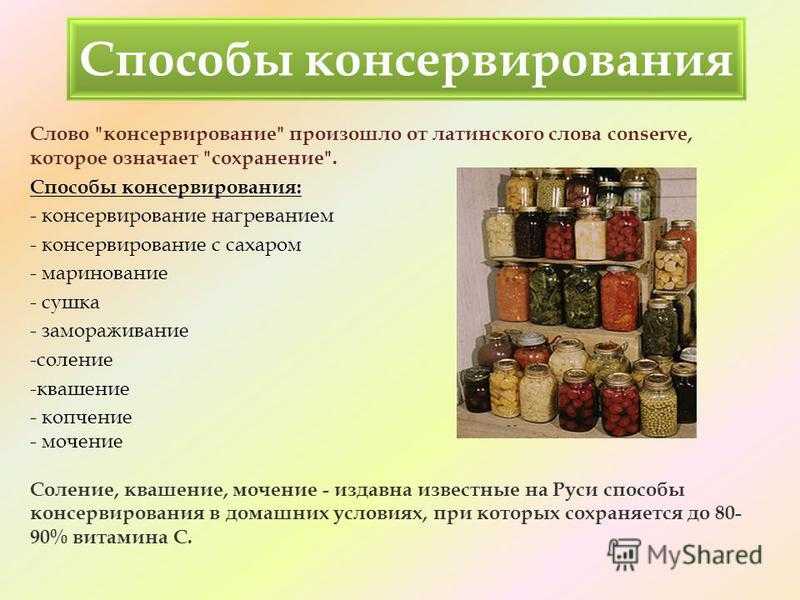 Способы консервирования

Слово "консервирование" произошло от латинского слова conserve, которое означает "сохранение".

Способы консервирования:
- консервирование нагреванием
- консервирование с сахаром
- маринование
- сушка
- замораживание
-соление
-квашение
- копчение
- мочение

Соление, квашение, мочение - издавна известные на Руси способы консервирования в домашних условиях, при которых сохраняется до 80-90% витамина С.

MyShared